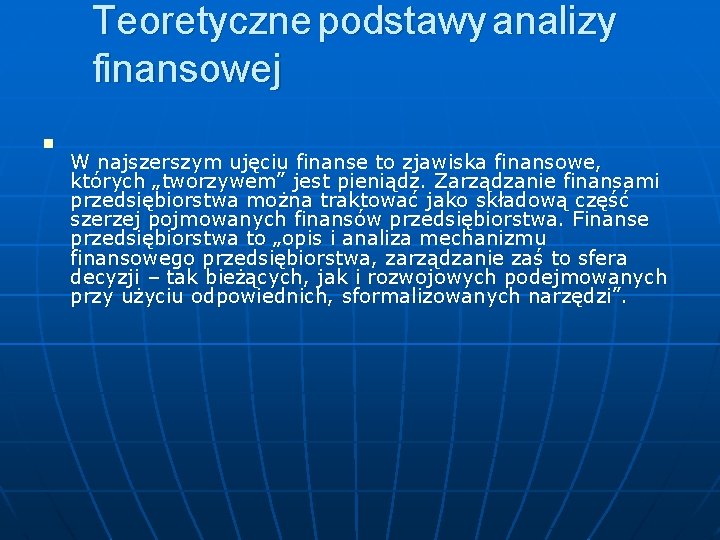 Teoretyczne podstawy analizy finansowej

W najszerszym ujęciu finanse to zjawiska finansowe, których „tworzywem” jest pieniądz. Zarządzanie finansami przedsiębiorstwa można traktować jako składową część szerzej pojmowanych finansów przedsiębiorstwa. Finanse przedsiębiorstwa to „opis i analiza mechanizmu finansowego przedsiębiorstwa, zarządzanie zaś to sfera decyzji – tak bieżących, jak i rozwojowych podejmowanych przy użyciu odpowiednich, sformalizowanych narzędzi”.